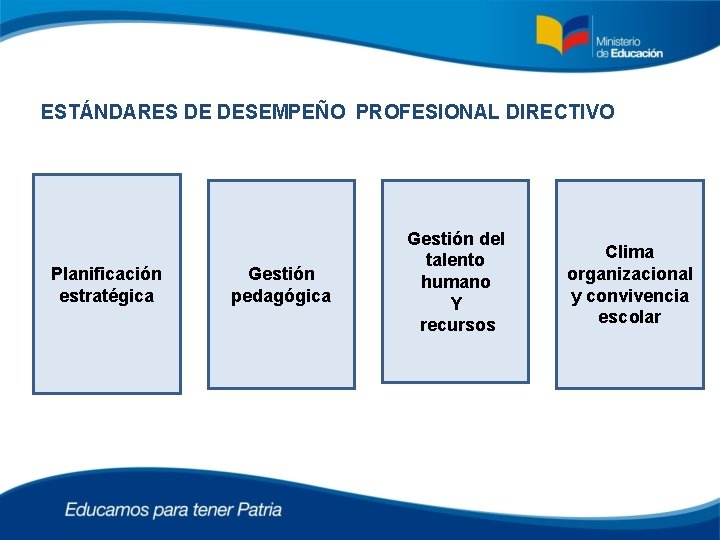 Ministerio de Educación

ESTÁNDARES DE DESEMPEÑO PROFESIONAL DIRECTIVO

Planificación estratégica

Gestión pedagógica

Gestión del talento humano Y recursos

Clima organizacional y convivencia escolar

Educamos para tener Patria